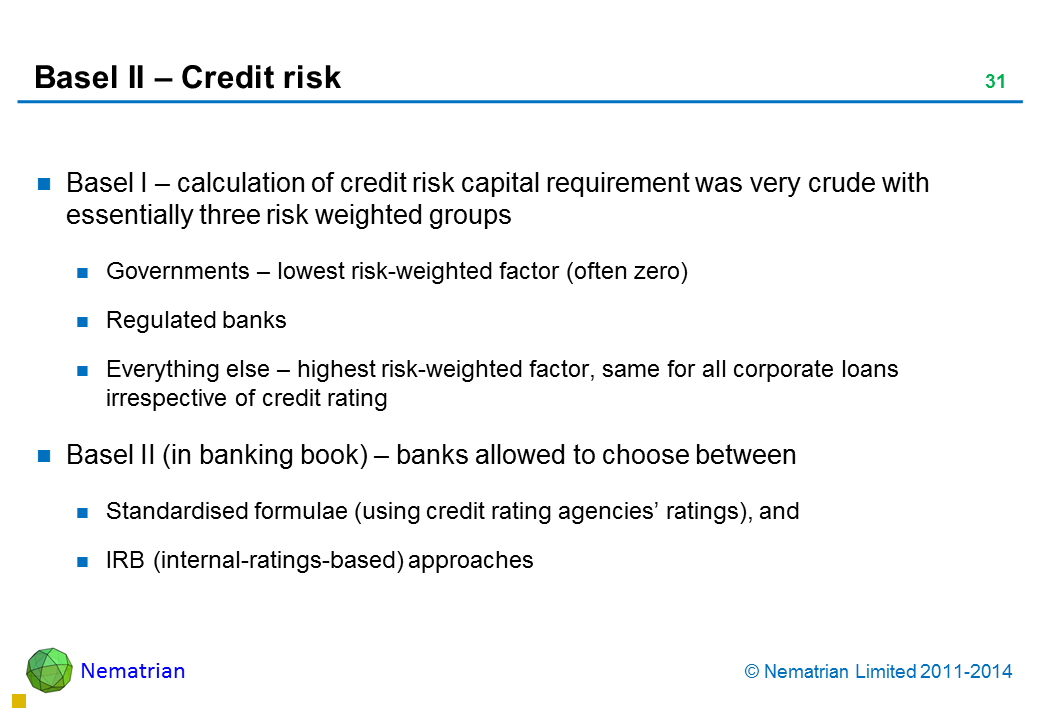 Basel II – Credit risk

31

Basel I – calculation of credit risk capital requirement was very crude with essentially three risk weighted groups

Governments – lowest risk-weighted factor (often zero)

Regulated banks

Everything else – highest risk-weighted factor, same for all corporate loans irrespective of credit rating

Basel II (in banking book) – banks allowed to choose between

Standardised formulae (using credit rating agencies' ratings), and

IRB (internal-ratings-based) approaches

Nematrian

© Nematrian Limited 2011-2014